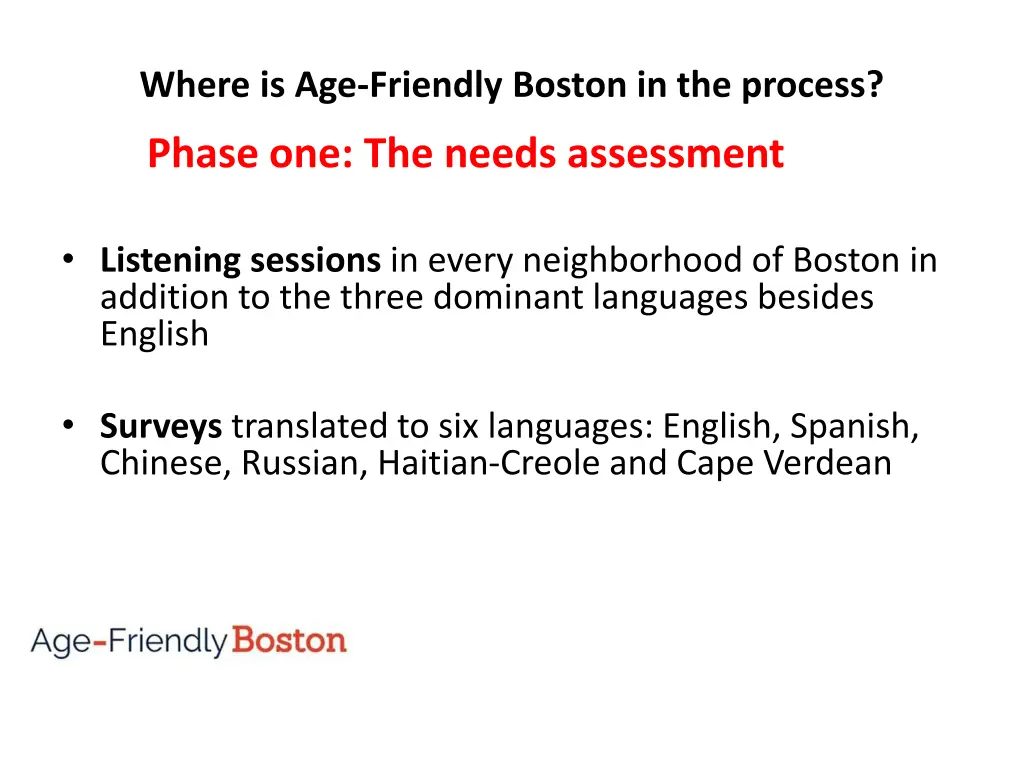 Where is Age-Friendly Boston in the process?

Phase one: The needs assessment

• Listening sessions in every neighborhood of Boston in addition to the three dominant languages besides English

• Surveys translated to six languages: English, Spanish, Chinese, Russian, Haitian-Creole and Cape Verdean

Age-Friendly Boston